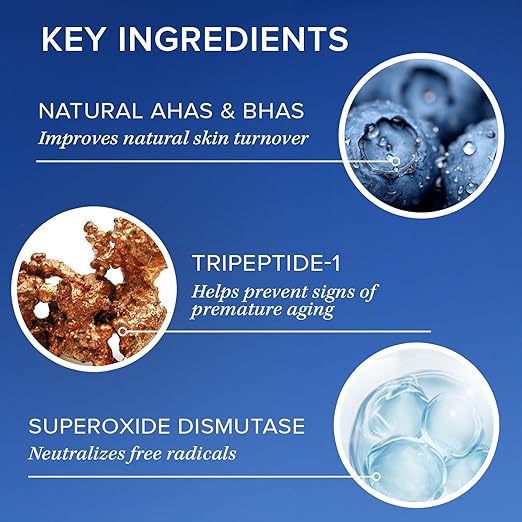 KEY INGREDIENTS

NATURAL AHAS & BHAS
Improves natural skin turnover

TRIPEPTIDE-1
Helps prevent signs of premature aging

SUPEROXIDE DISMUTASE
Neutralizes free radicals